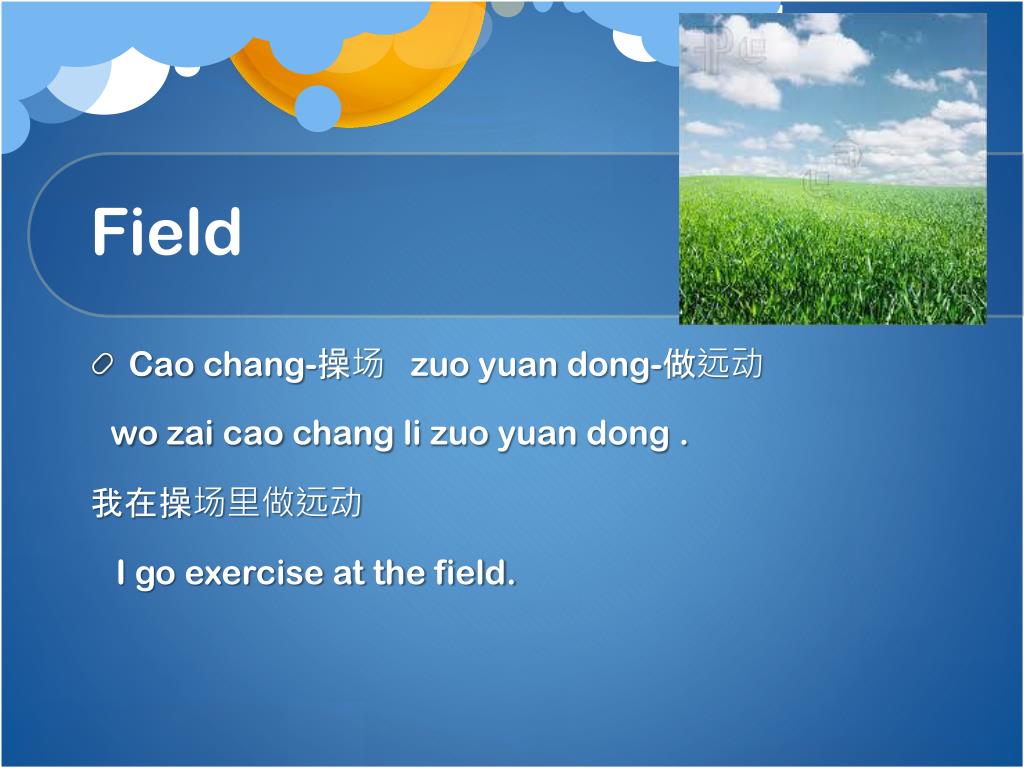 Field

Cao chang-操场 zuo yuan dong-做远动

wo zai cao chang li zuo yuan dong .

我在操场里做远动

I go exercise at the field.